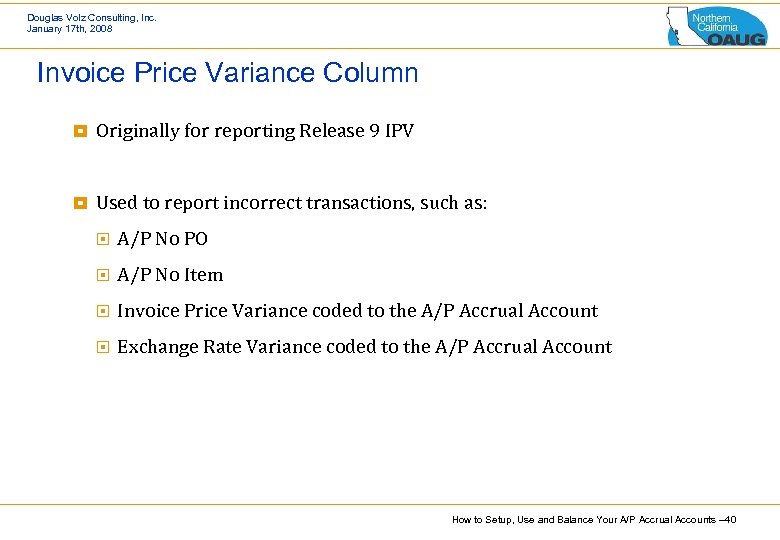 Douglas Volz Consulting, Inc.
January 17th, 2008

Northern California OAUG

Invoice Price Variance Column

Originally for reporting Release 9 IPV

Used to report incorrect transactions, such as:

A/P No PO

A/P No Item

Invoice Price Variance coded to the A/P Accrual Account

Exchange Rate Variance coded to the A/P Accrual Account

How to Setup, Use and Balance Your A/P Accrual Accounts –40